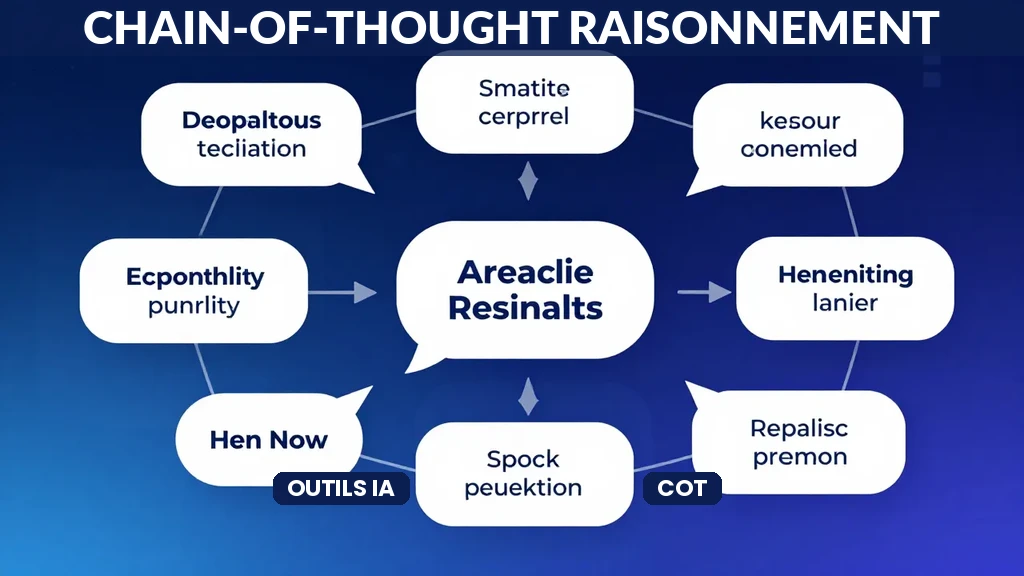 CHAIN-OF-THOUGHT RAISONNEMENT

Deopaltous tecliation

Smatite cerprrel

kesour conemled

Ecponthlity punrlity

Areaclie Resinalts

Heneniting lanier

Hen Now

Spock peuektion

Repalisc premon

OUTILS IA

COT